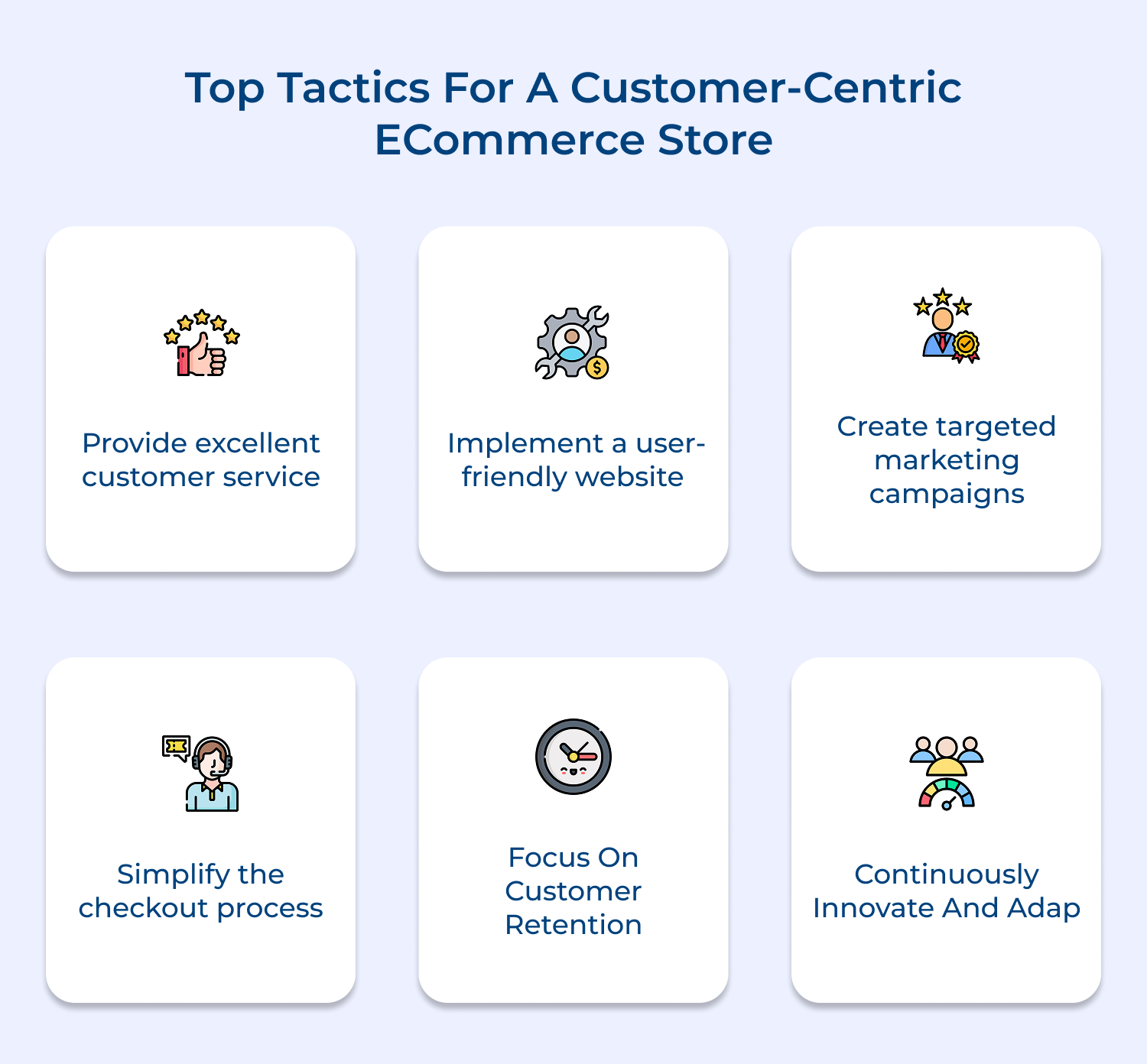 Top Tactics For A Customer-Centric ECommerce Store

Provide excellent customer service

Implement a user-friendly website

Create targeted marketing campaigns

Simplify the checkout process

Focus On Customer Retention

Continuously Innovate And Adap